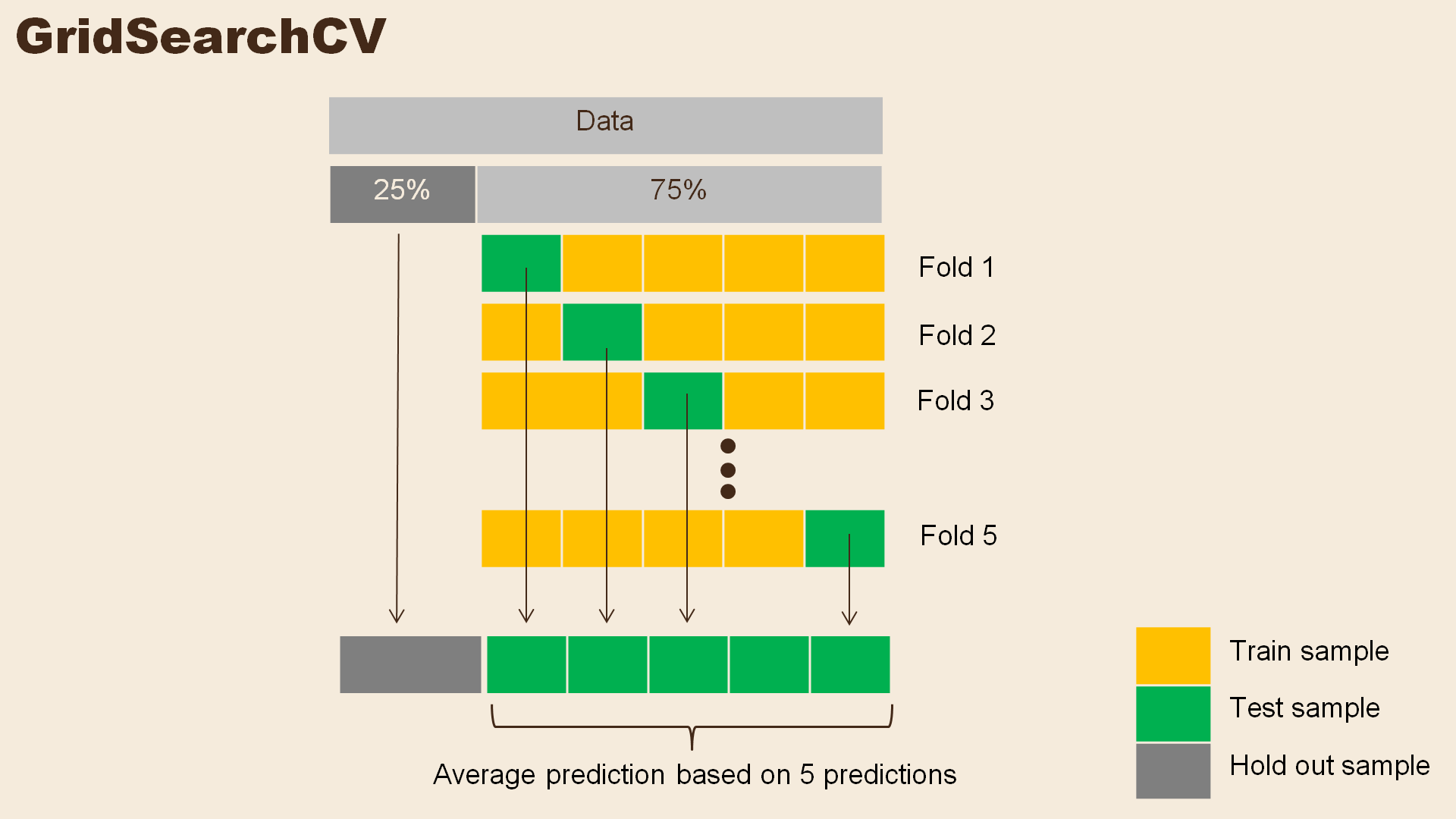 GridSearchCV

Data

25%

75%

Fold 1

Fold 2

Fold 3

Fold 5

Average prediction based on 5 predictions

Train sample

Test sample

Hold out sample